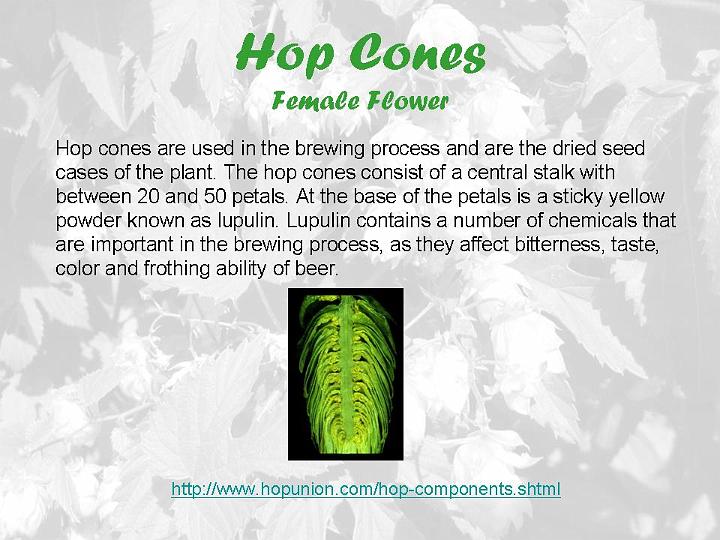 Hop Cones

Female Flower

Hop cones are used in the brewing process and are the dried seed cases of the plant. The hop cones consist of a central stalk with between 20 and 50 petals. At the base of the petals is a sticky yellow powder known as lupulin. Lupulin contains a number of chemicals that are important in the brewing process, as they affect bitterness, taste, color and frothing ability of beer.

http://www.hopunion.com/hop-components.shtml